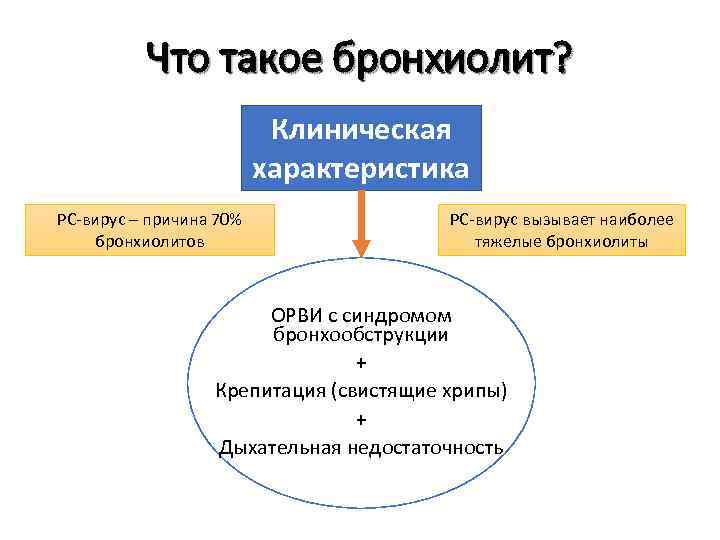 Что такое бронхиолит?

Клиническая характеристика

РС-вирус – причина 70% бронхиолитов

РС-вирус вызывает наиболее тяжелые бронхиолиты

ОРВИ с синдромом бронхообструкции
+
Крепитация (свистящие хрипы)
+
Дыхательная недостаточность